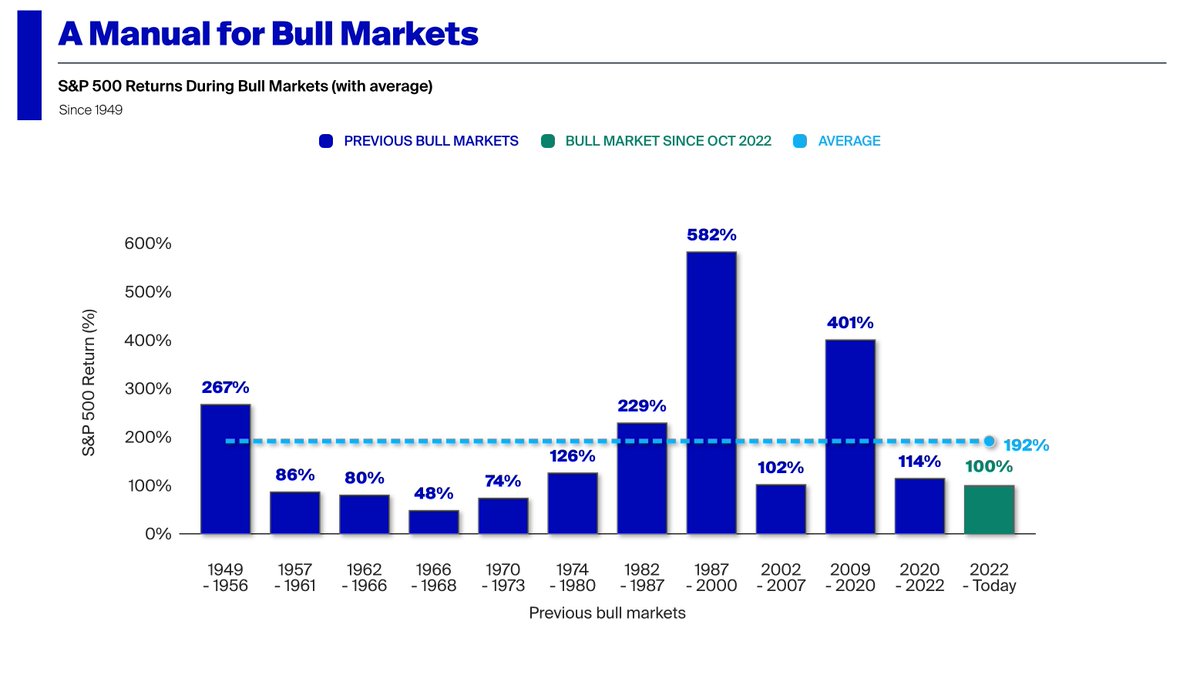 A Manual for Bull Markets

S&P 500 Returns During Bull Markets (with average)

Since 1949

PREVIOUS BULL MARKETS  BULL MARKET SINCE OCT 2022  AVERAGE

S&P 500 Return (%)

600%
500%
400%
300%
200%
100%
0%

267%
86%
80%
48%
74%
126%
229%
582%
102%
401%
114%
100%
192%

1949 - 1956
1957 - 1961
1962 - 1966
1966 - 1968
1970 - 1973
1974 - 1980
1982 - 1987
1987 - 2000
2002 - 2007
2009 - 2020
2020 - 2022
2022 - Today

Previous bull markets